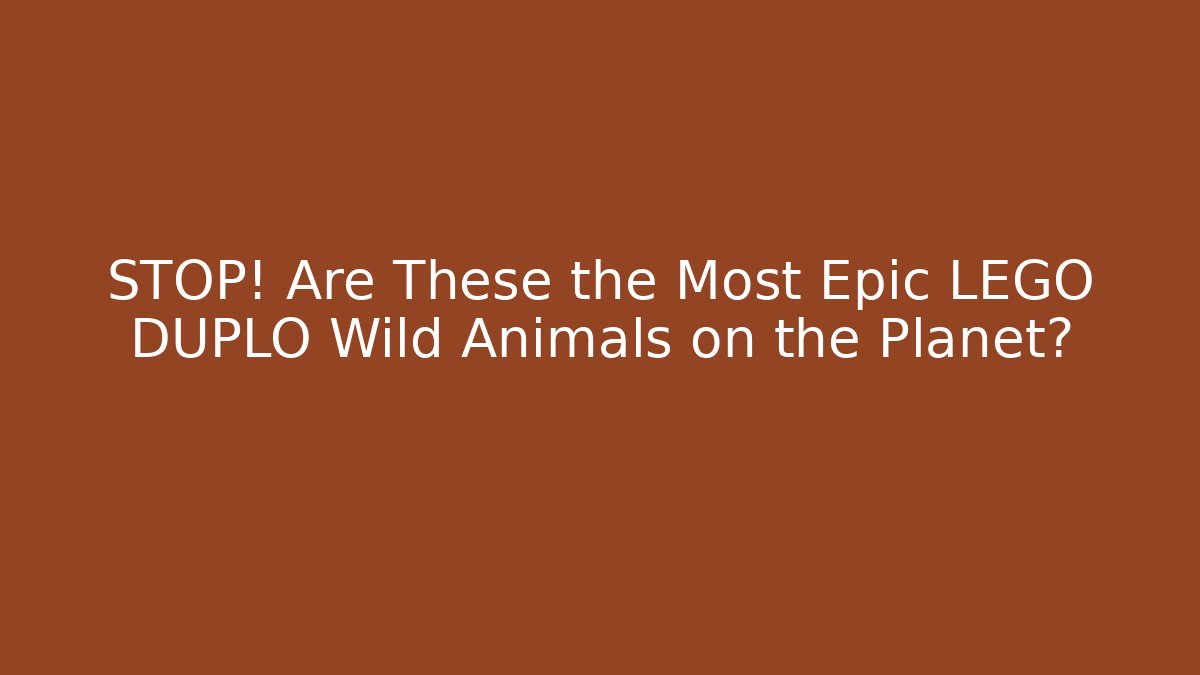 STOP! Are These the Most Epic LEGO DUPLO Wild Animals on the Planet?